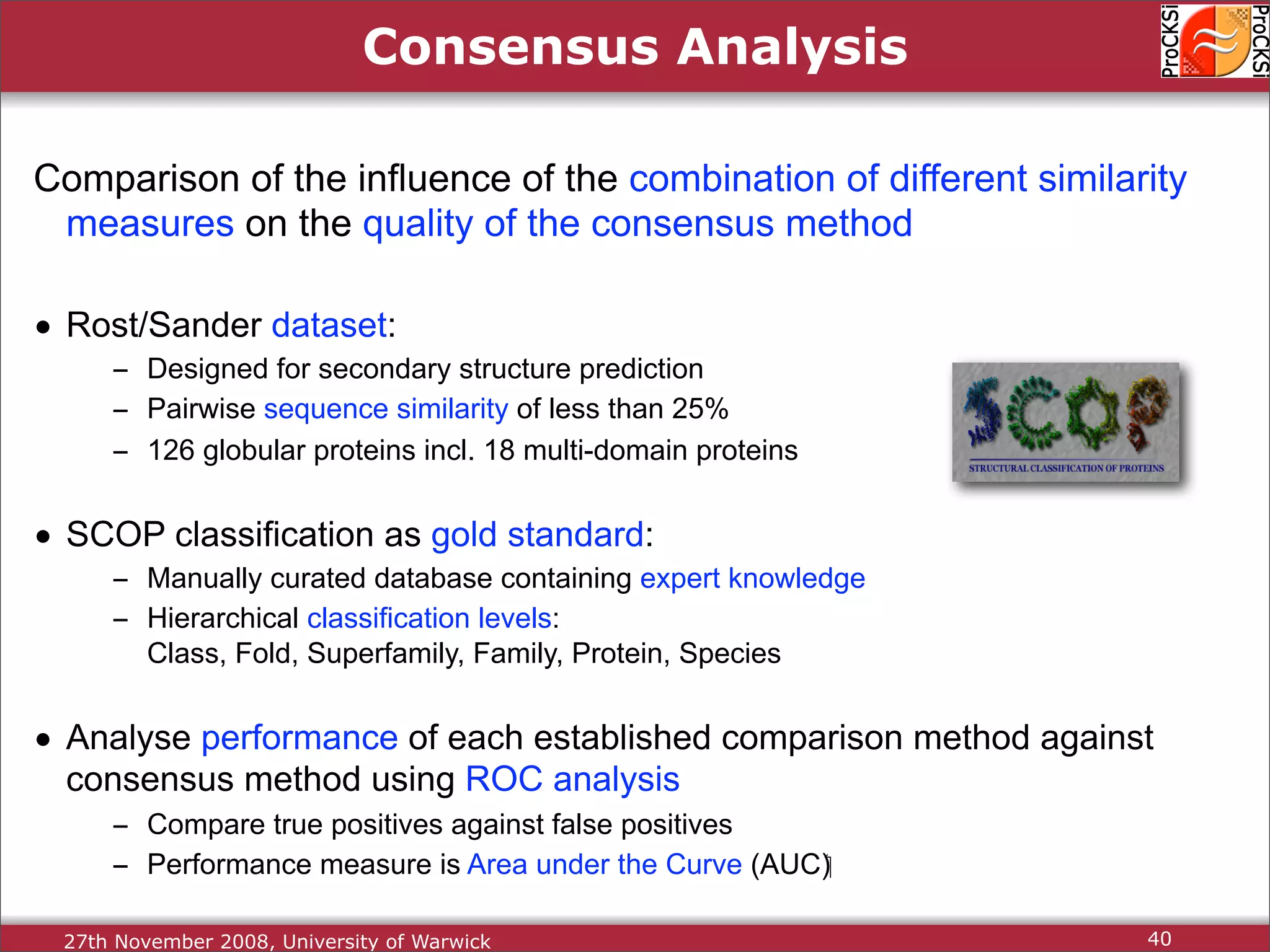 Consensus Analysis

ProCKSi ProCKSi

Comparison of the influence of the combination of different similarity measures on the quality of the consensus method

• Rost/Sander dataset:
– Designed for secondary structure prediction
– Pairwise sequence similarity of less than 25%
– 126 globular proteins incl. 18 multi-domain proteins

SCOP

STRUCTURAL CLASSIFICATION OF PROTEINS

• SCOP classification as gold standard:
– Manually curated database containing expert knowledge
– Hierarchical classification levels: Class, Fold, Superfamily, Family, Protein, Species

• Analyse performance of each established comparison method against consensus method using ROC analysis
– Compare true positives against false positives
– Performance measure is Area under the Curve (AUC)

27th November 2008, University of Warwick

40